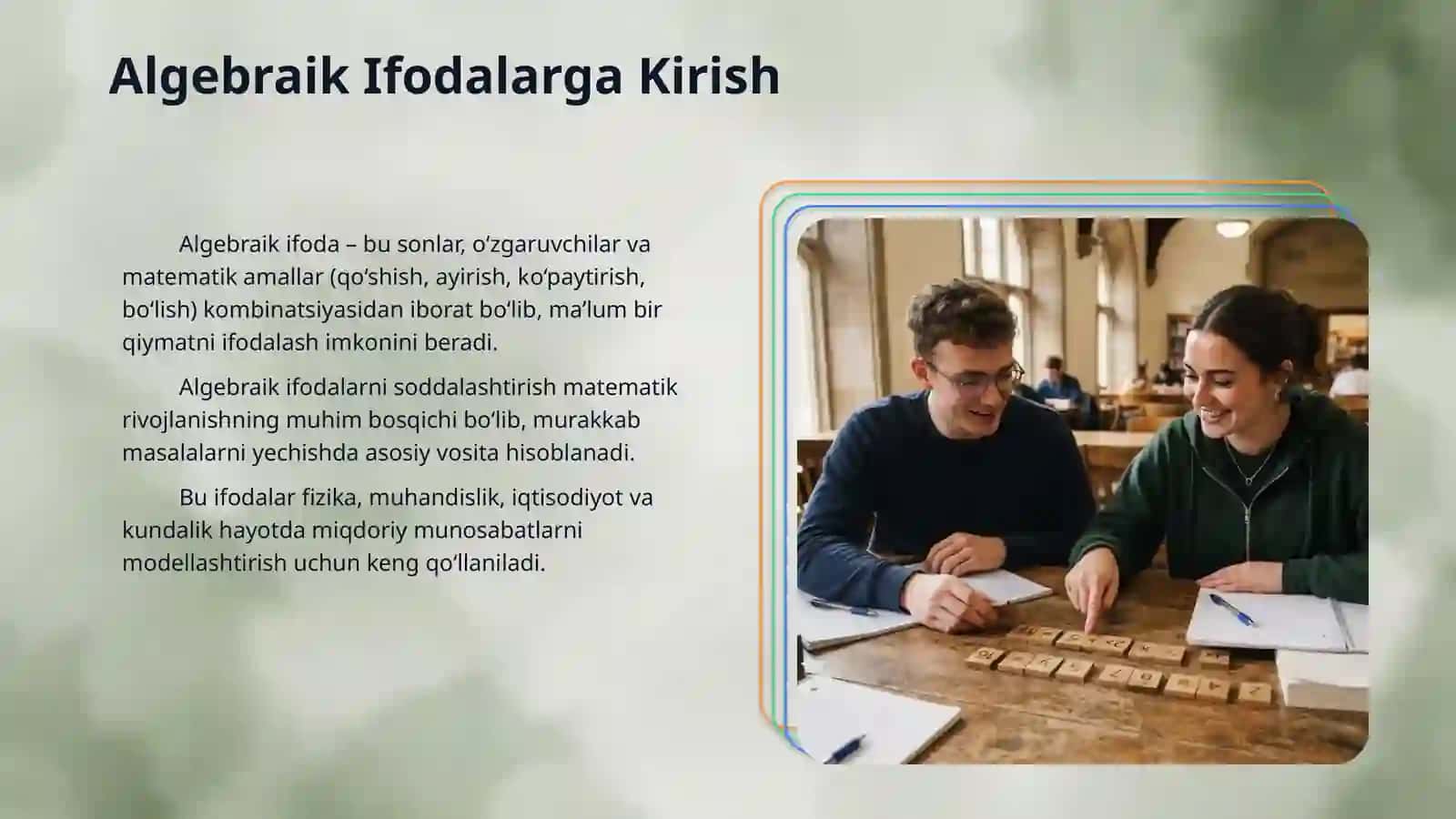 Algebraik Ifodalarga Kirish

Algebraik ifoda – bu sonlar, oʻzgaruvchilar va matematik amallar (qoʻshish, ayirish, koʻpaytirish, boʻlish) kombinatsiyasidan iborat boʻlib, maʼlum bir qiymatni ifodalash imkonini beradi.

Algebraik ifodalarni soddalashtirish matematik rivojlanishning muhim bosqichi boʻlib, murakkab masalalarni yechishda asosiy vosita hisoblanadi.

Bu ifodalar fizika, muhandislik, iqtisodiyot va kundalik hayotda miqdoriy munosabatlarni modellashtirish uchun keng qoʻllaniladi.